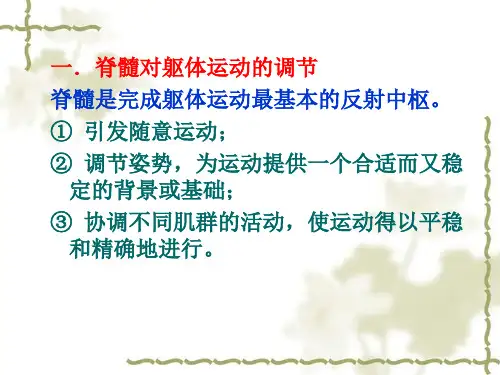 一. 脊髓对躯体运动的调节

脊髓是完成躯体运动最基本的反射中枢。

① 引发随意运动;

② 调节姿势，为运动提供一个合适而又稳定的背景或基础;

③ 协调不同肌群的活动，使运动得以平稳和精确地进行。